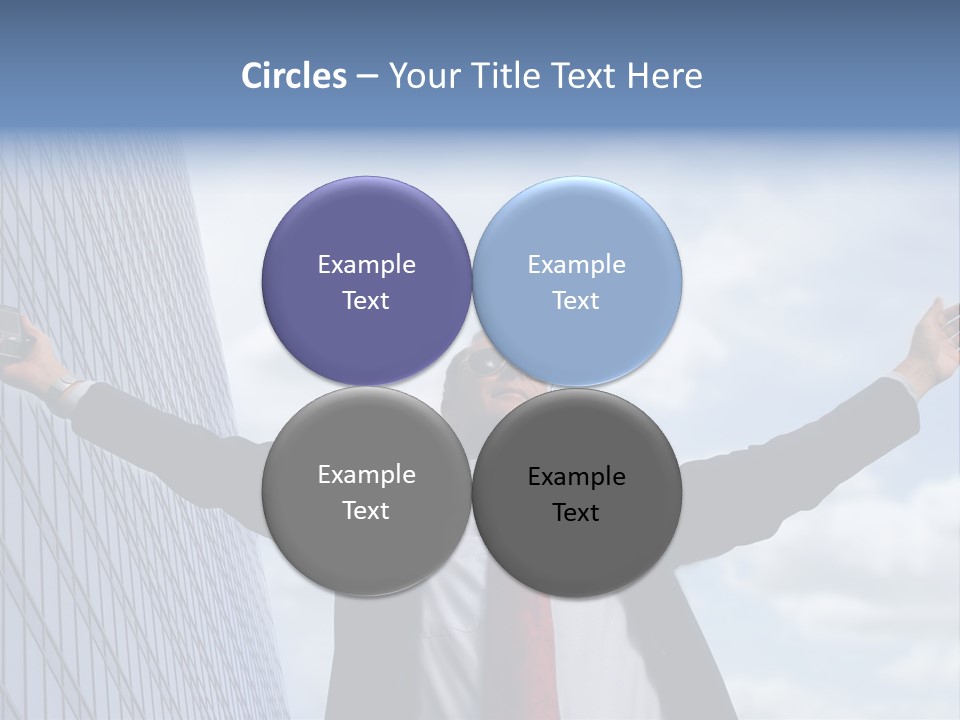 Circles – Your Title Text Here

Example Text

Example Text

Example Text

Example Text